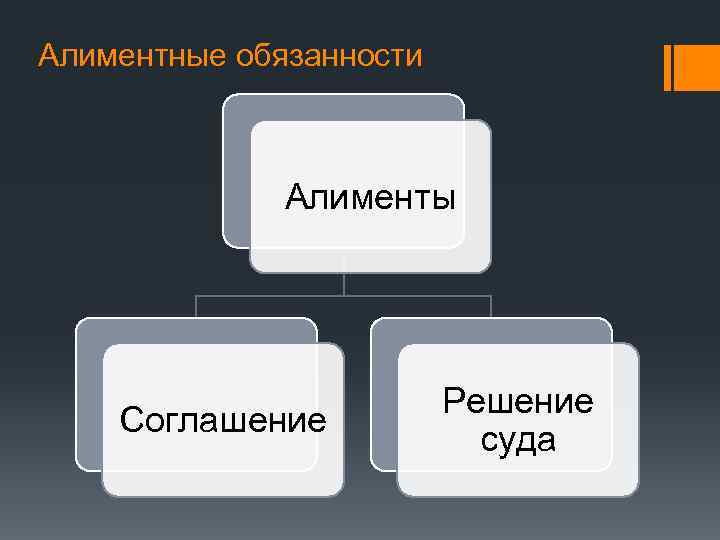 Алиментные обязанности

Алименты

Соглашение

Решение суда